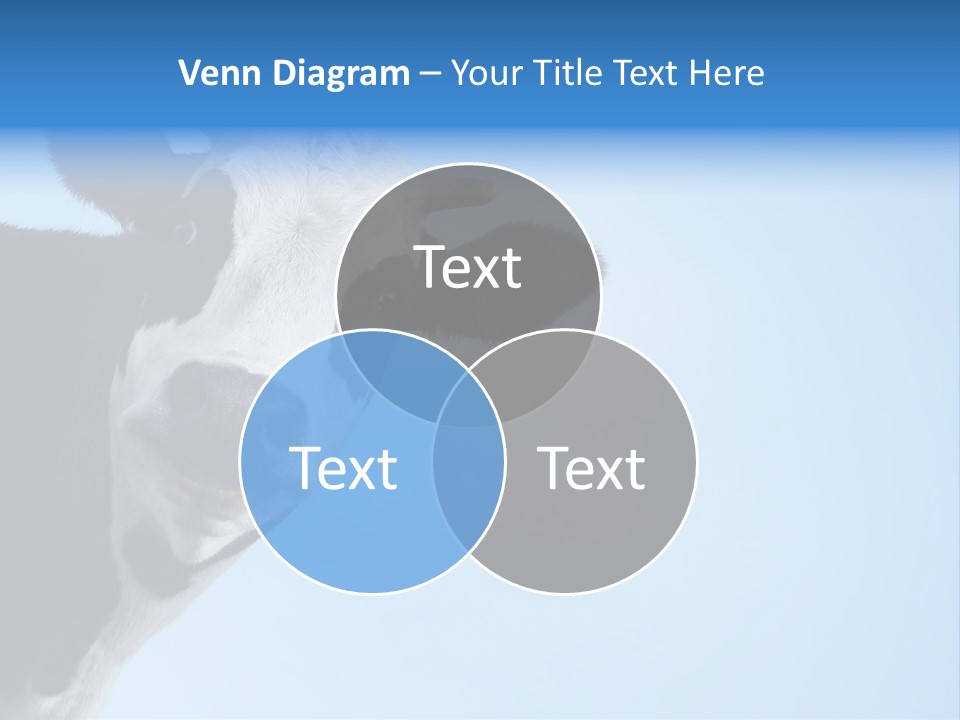 Venn Diagram – Your Title Text Here

Text

Text

Text